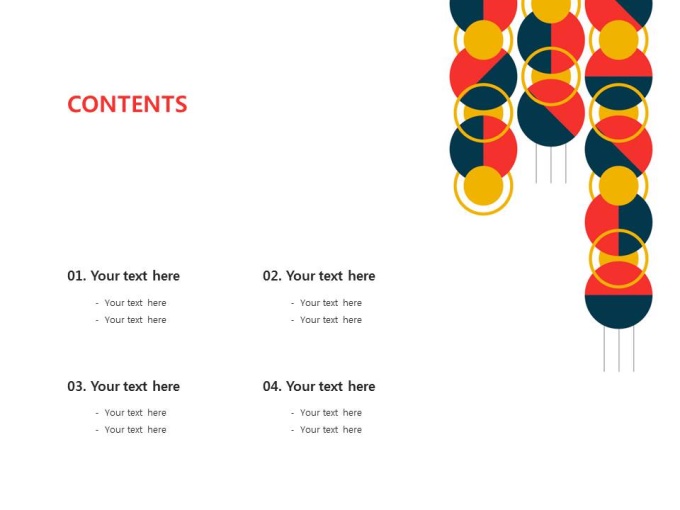 CONTENTS

01. Your text here

- Your text here
- Your text here

02. Your text here

- Your text here
- Your text here

03. Your text here

- Your text here
- Your text here

04. Your text here

- Your text here
- Your text here